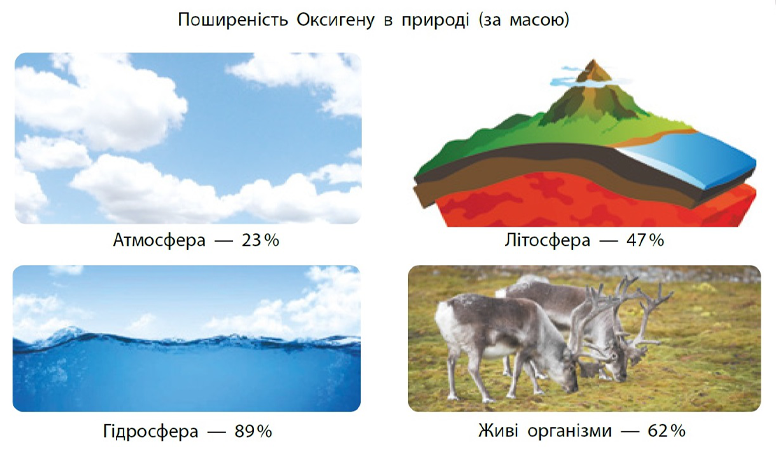 Поширеність Оксигену в природі (за масою)

Атмосфера — 23%

Літосфера — 47%

Гідросфера — 89%

Живі організми — 62%